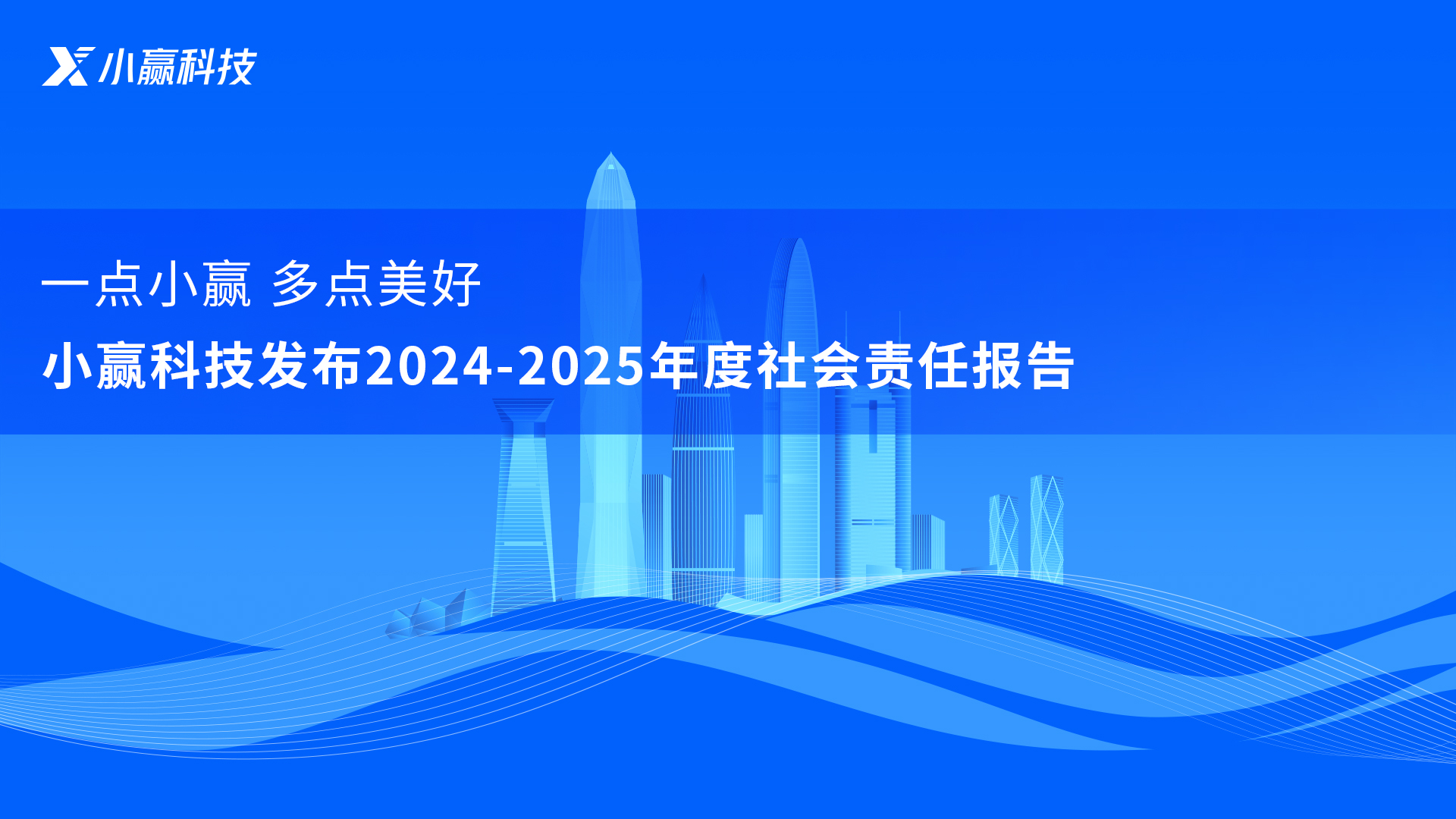 小赢科技

一点小赢 多点美好

小赢科技发布2024-2025年度社会责任报告